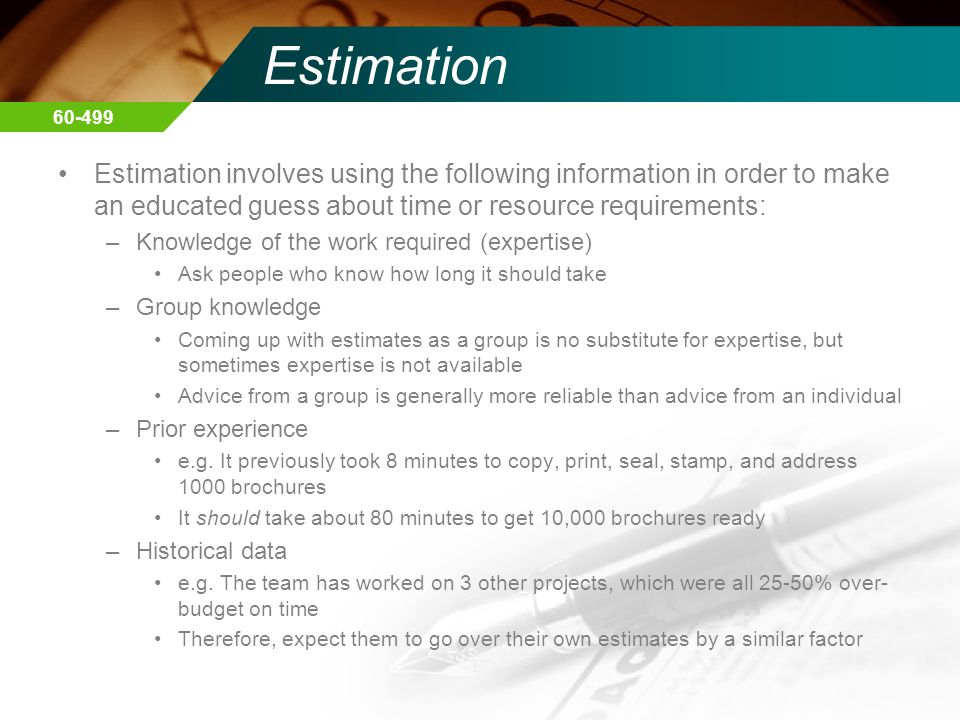 Estimation

60-499

• Estimation involves using the following information in order to make an educated guess about time or resource requirements:
– Knowledge of the work required (expertise)
• Ask people who know how long it should take
– Group knowledge
• Coming up with estimates as a group is no substitute for expertise, but sometimes expertise is not available
• Advice from a group is generally more reliable than advice from an individual
– Prior experience
• e.g. It previously took 8 minutes to copy, print, seal, stamp, and address 1000 brochures
• It should take about 80 minutes to get 10,000 brochures ready
– Historical data
• e.g. The team has worked on 3 other projects, which were all 25-50% over-budget on time
• Therefore, expect them to go over their own estimates by a similar factor